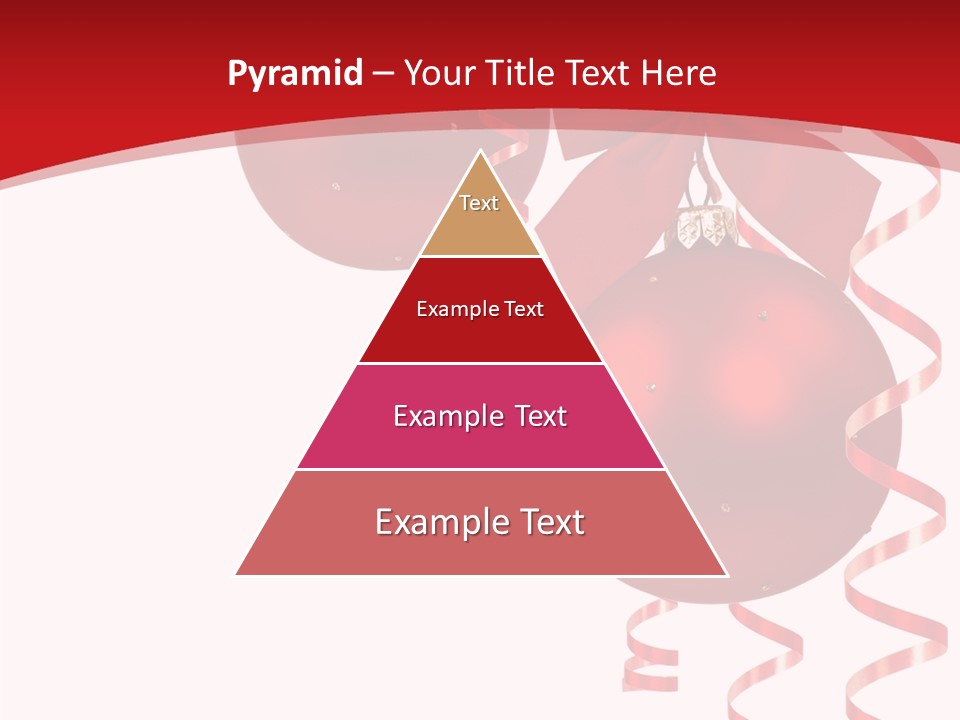 Pyramid – Your Title Text Here

Text

Example Text

Example Text

Example Text